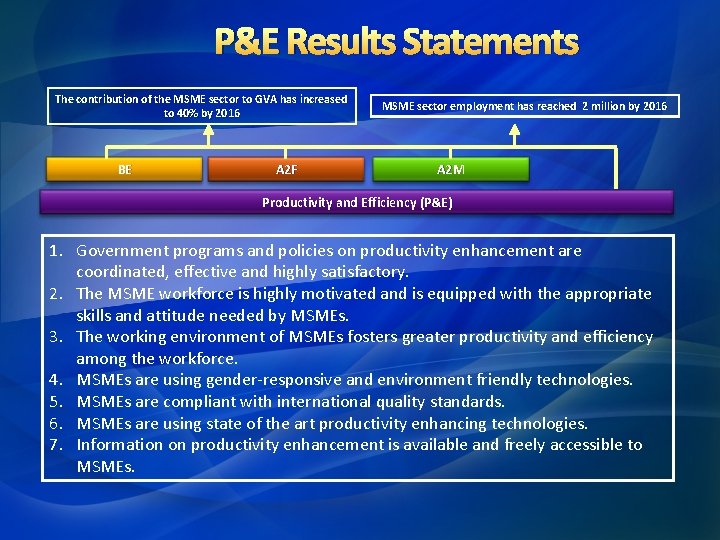 P&E Results Statements

The contribution of the MSME sector to GVA has increased to 40% by 2016

MSME sector employment has reached 2 million by 2016

BE

A2F

A2M

Productivity and Efficiency (P&E)

1. Government programs and policies on productivity enhancement are coordinated, effective and highly satisfactory.
2. The MSME workforce is highly motivated and is equipped with the appropriate skills and attitude needed by MSMEs.
3. The working environment of MSMEs fosters greater productivity and efficiency among the workforce.
4. MSMEs are using gender-responsive and environment friendly technologies.
5. MSMEs are compliant with international quality standards.
6. MSMEs are using state of the art productivity enhancing technologies.
7. Information on productivity enhancement is available and freely accessible to MSMEs.